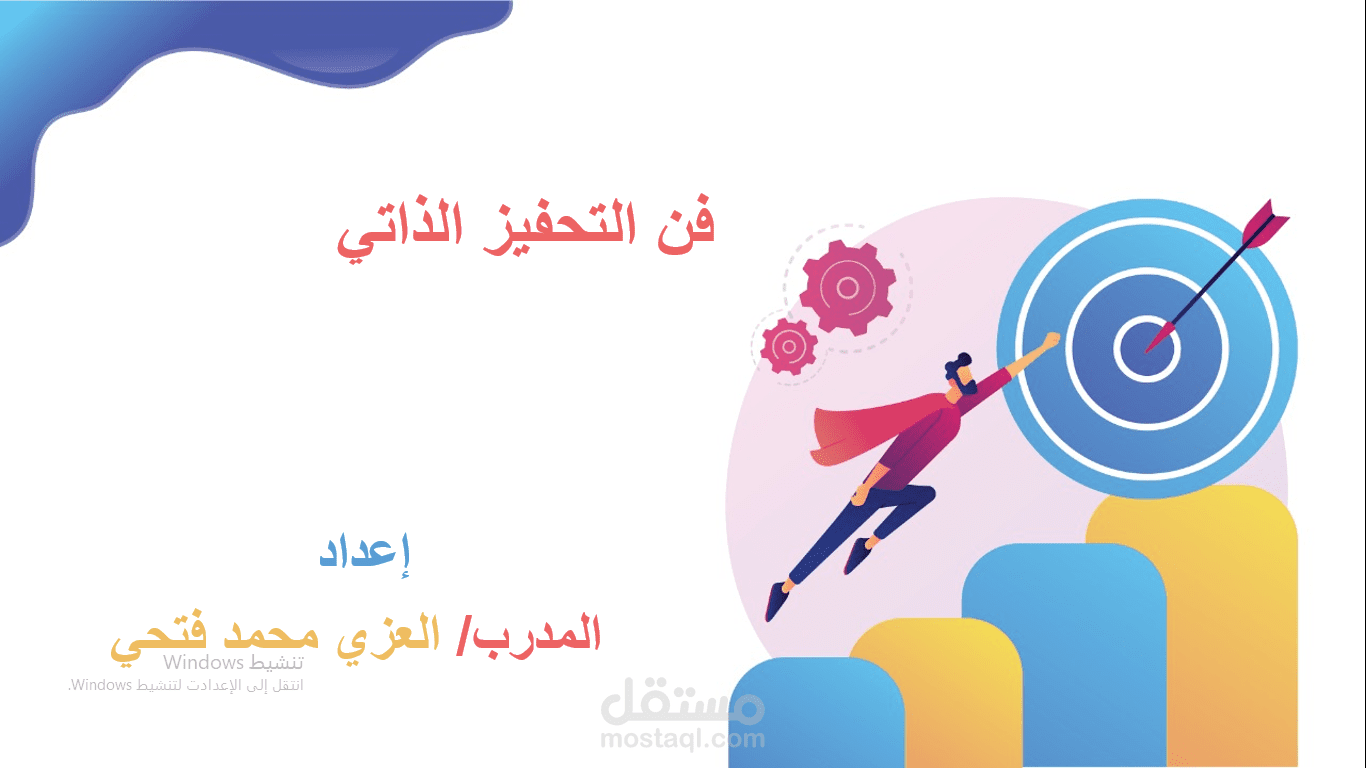 فن التحفيز الذاتي

إعداد

المدرب/ العزي محمد فتحي

تنشيط Windows
انتقل إلى الإعدادت لتنشيط Windows.

مستقل
mostaql.com